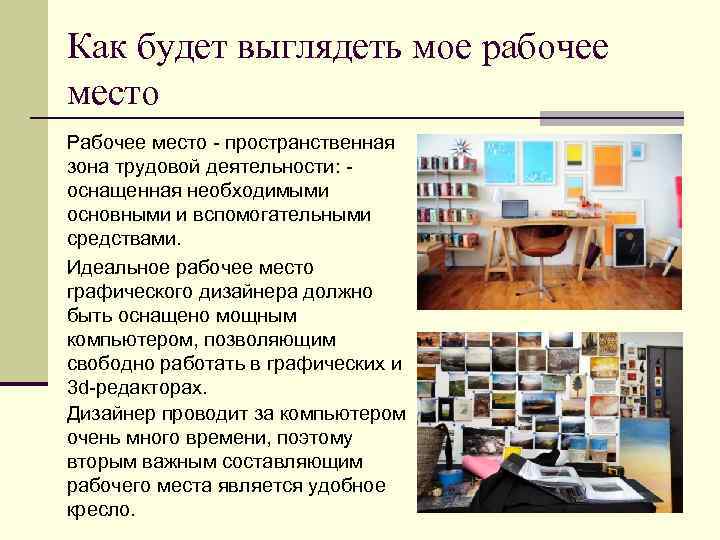 Как будет выглядеть мое рабочее место

Рабочее место - пространственная зона трудовой деятельности: - оснащенная необходимыми основными и вспомогательными средствами.

Идеальное рабочее место графического дизайнера должно быть оснащено мощным компьютером, позволяющим свободно работать в графических и 3d-редакторах.

Дизайнер проводит за компьютером очень много времени, поэтому вторым важным составляющим рабочего места является удобное кресло.